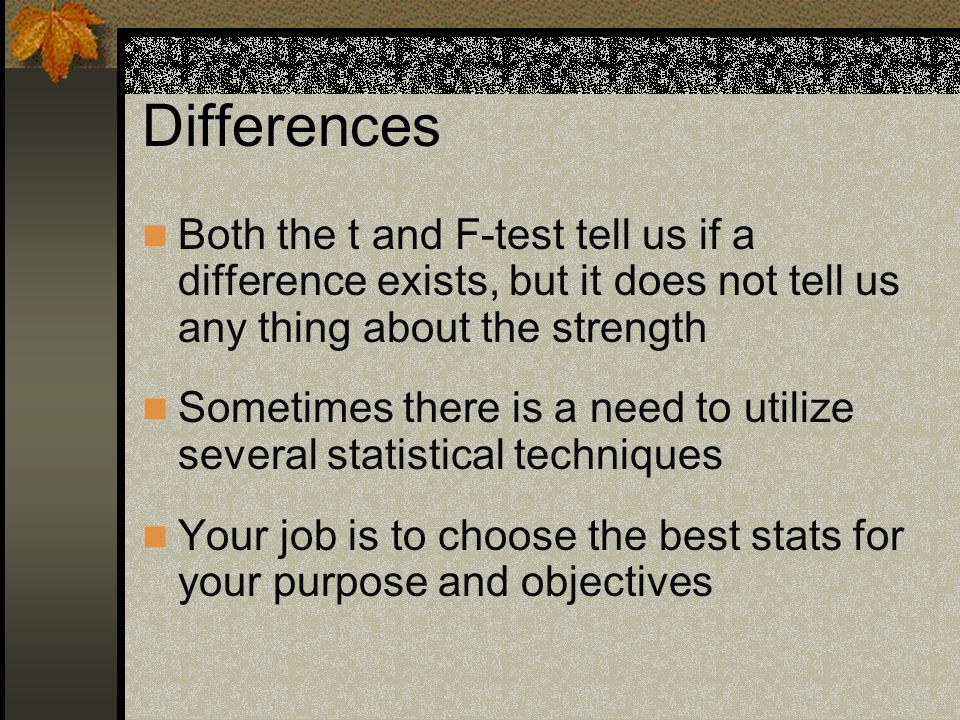 Differences

Both the t and F-test tell us if a difference exists, but it does not tell us any thing about the strength

Sometimes there is a need to utilize several statistical techniques

Your job is to choose the best stats for your purpose and objectives